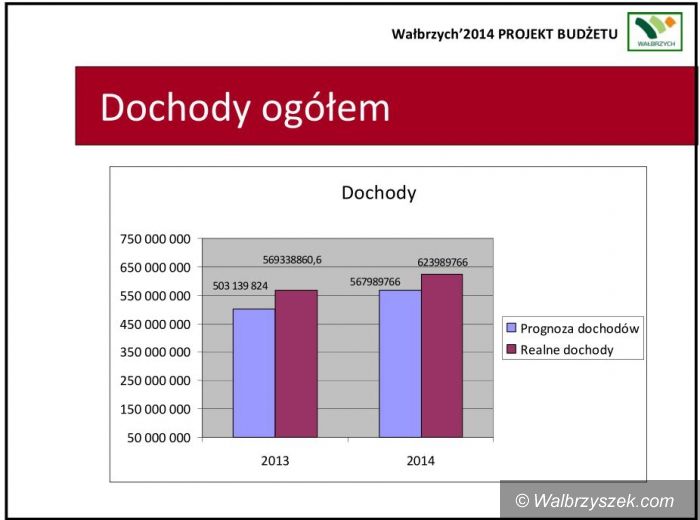 Wałbrzych'2014 PROJEKT BUDŻETU

WAŁBRZYCH

Dochody ogółem

Dochody

750 000 000
650 000 000
550 000 000
450 000 000
350 000 000
250 000 000
150 000 000
50 000 000

503 139 824
569338860,6
567989766
623989766

2013
2014

Prognoza dochodów
Realne dochody

© Walbrzyszek.com